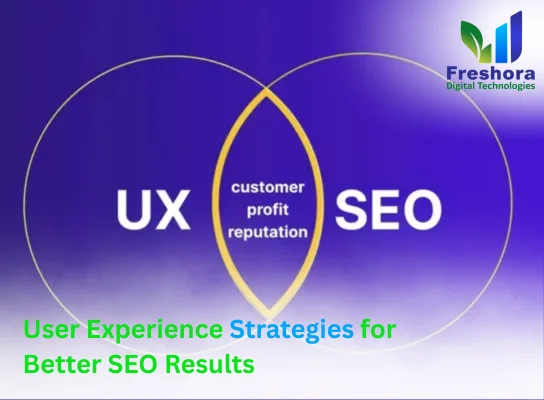 Freshora
Digital Technologies

UX

customer
profit
reputation

SEO

User Experience Strategies for Better SEO Results